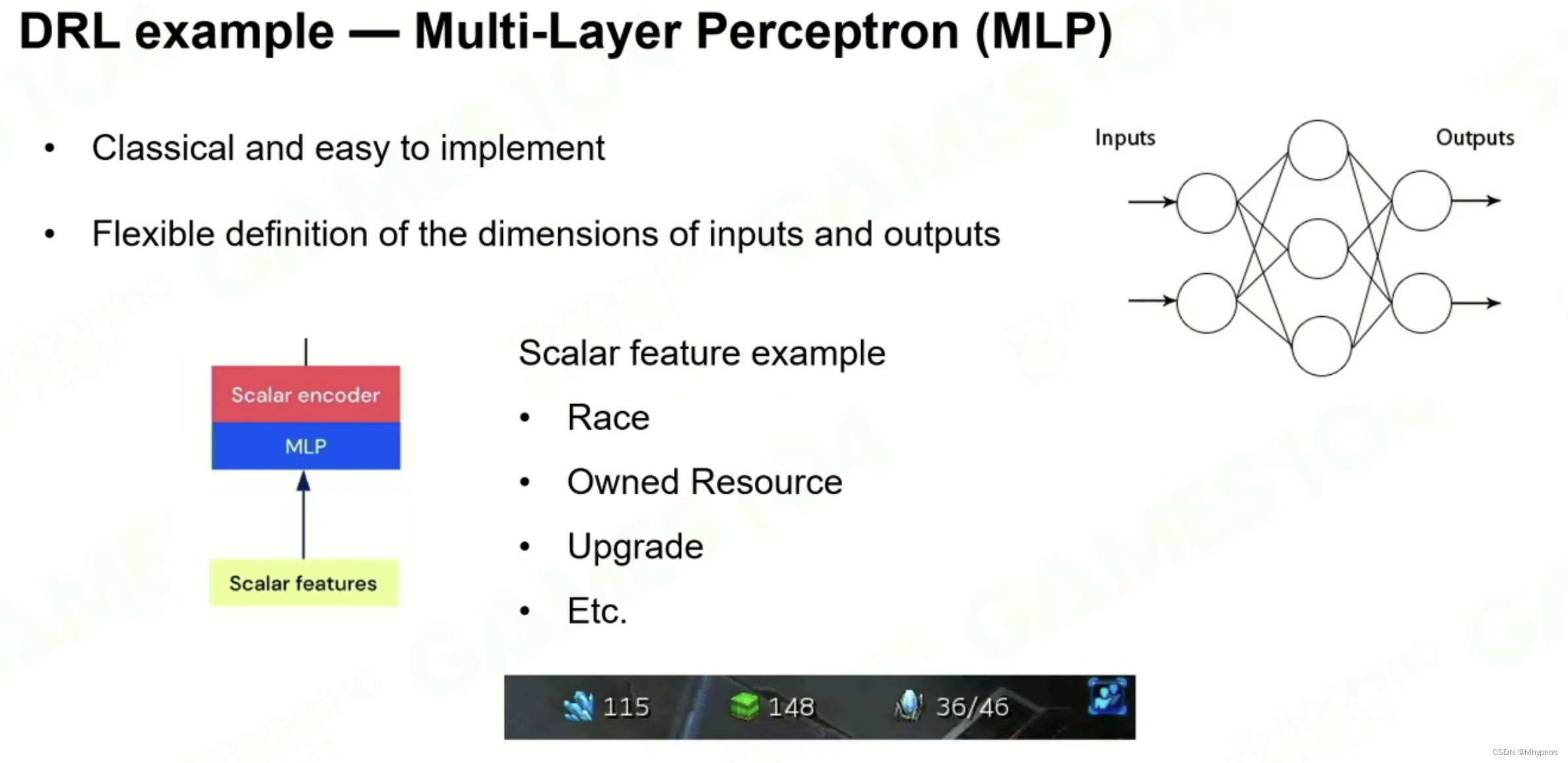 DRL example — Multi-Layer Perceptron (MLP)

• Classical and easy to implement

• Flexible definition of the dimensions of inputs and outputs

Inputs

Outputs

Scalar encoder

MLP

Scalar features

Scalar feature example

• Race

• Owned Resource

• Upgrade

• Etc.

115 148 36/46

CSDN @Mhypnos